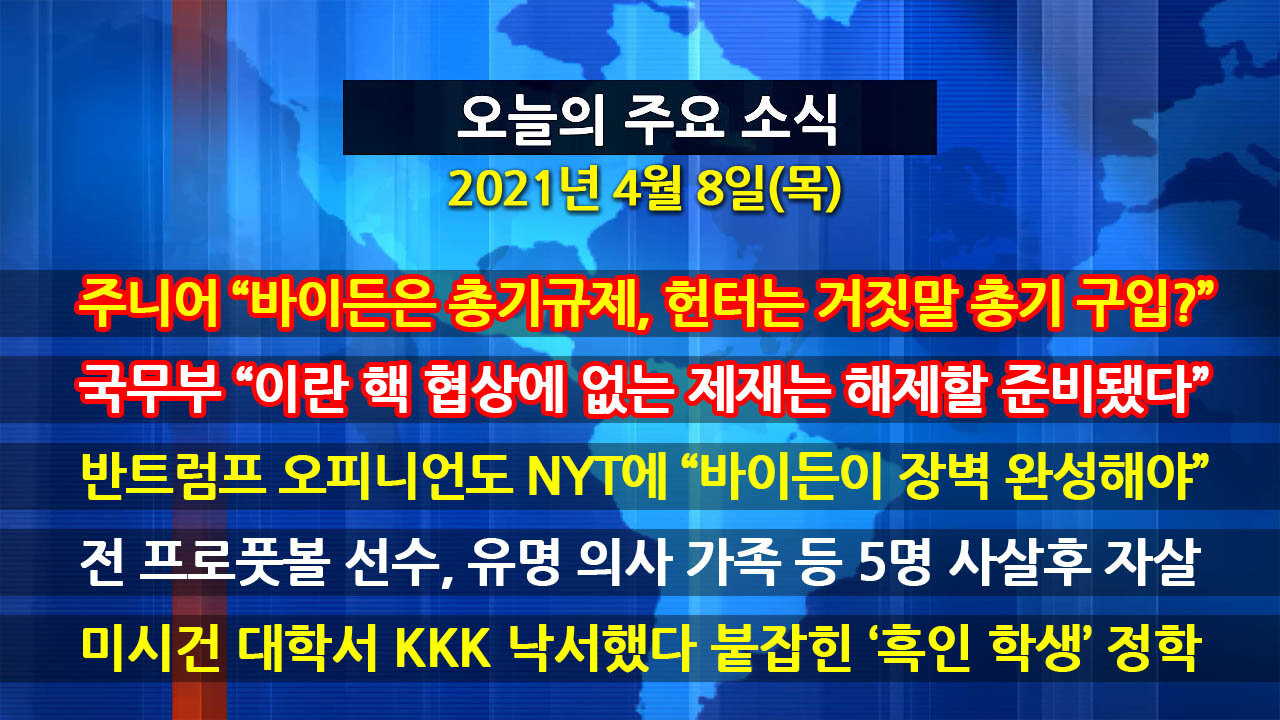 오늘의 주요 소식
2021년 4월 8일(목)

주니어 “바이든은 총기규제, 헌터는 거짓말 총기 구입?”

국무부 “이란 핵 협상에 없는 제재는 해제할 준비됐다”

반트럼프 오피니언도 NYT에 “바이든이 장벽 완성해야”

전 프로풋볼 선수, 유명 의사 가족 등 5명 사살후 자살

미시건 대학서 KKK 낙서했다 붙잡힌 ‘흑인 학생’ 정학